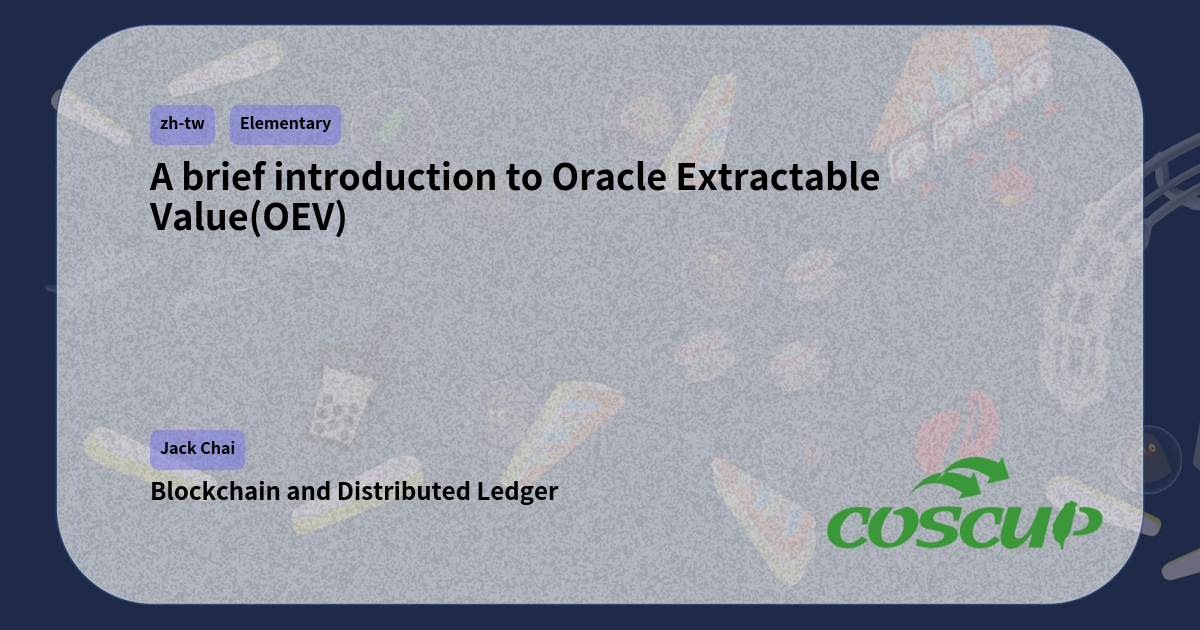 zh-tw

Elementary

A brief introduction to Oracle Extractable Value(OEV)

Jack Chai

Blockchain and Distributed Ledger

COSCUP